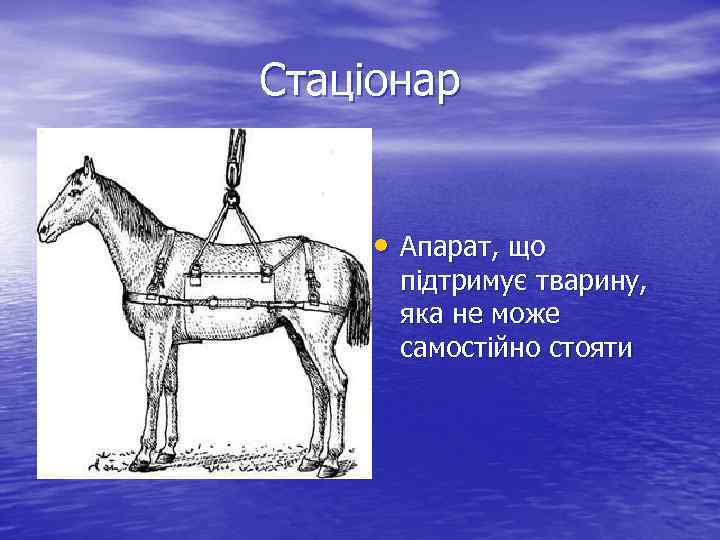 Стаціонар

• Апарат, що підтримує тварину, яка не може самостійно стояти